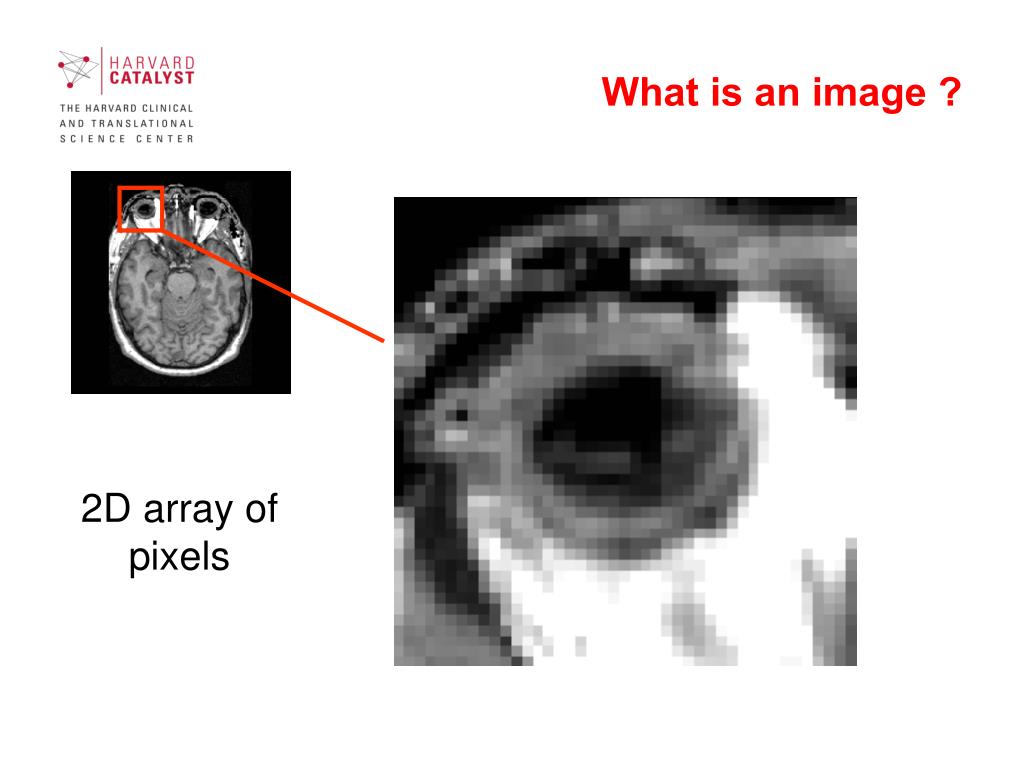 HARVARD
CATALYST
THE HARVARD CLINICAL
AND TRANSLATIONAL
SCIENCE CENTER

What is an image ?

2D array of pixels